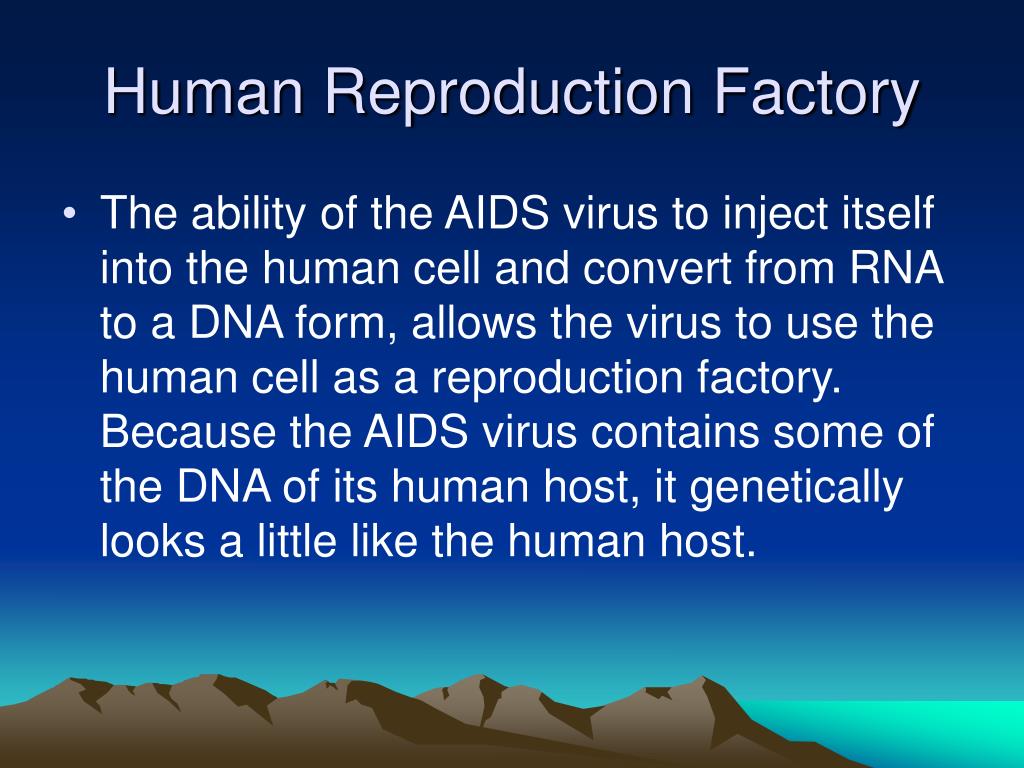 Human Reproduction Factory

• The ability of the AIDS virus to inject itself into the human cell and convert from RNA to a DNA form, allows the virus to use the human cell as a reproduction factory. Because the AIDS virus contains some of the DNA of its human host, it genetically looks a little like the human host.